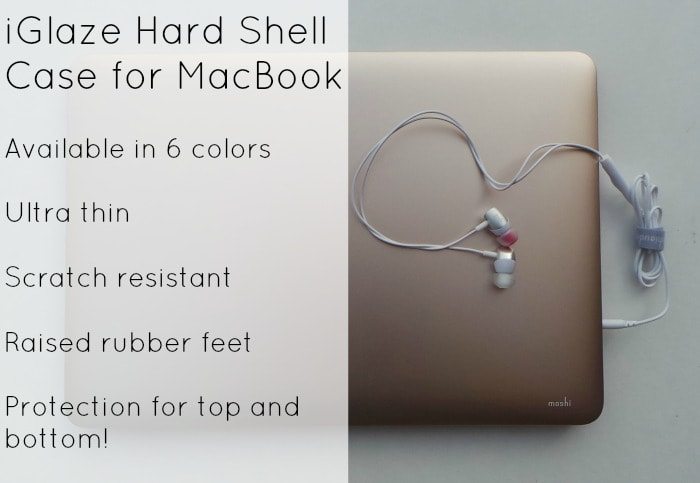 iGlaze Hard Shell Case for MacBook

Available in 6 colors

Ultra thin

Scratch resistant

Raised rubber feet

Protection for top and bottom!

moshi